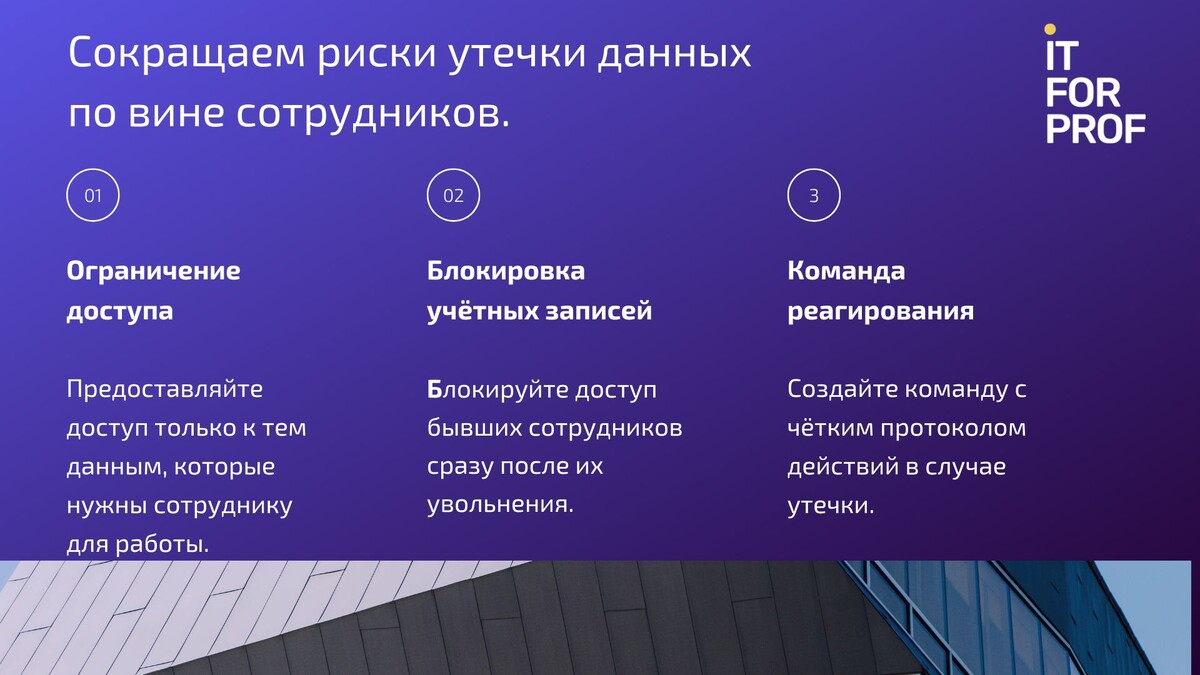 Сокращаем риски утечки данных по вине сотрудников.

IT FOR PROF

01

Ограничение доступа

Предоставляйте доступ только к тем данным, которые нужны сотруднику для работы.

02

Блокировка учётных записей

Блокируйте доступ бывших сотрудников сразу после их увольнения.

3

Команда реагирования

Создайте команду с чётким протоколом действий в случае утечки.